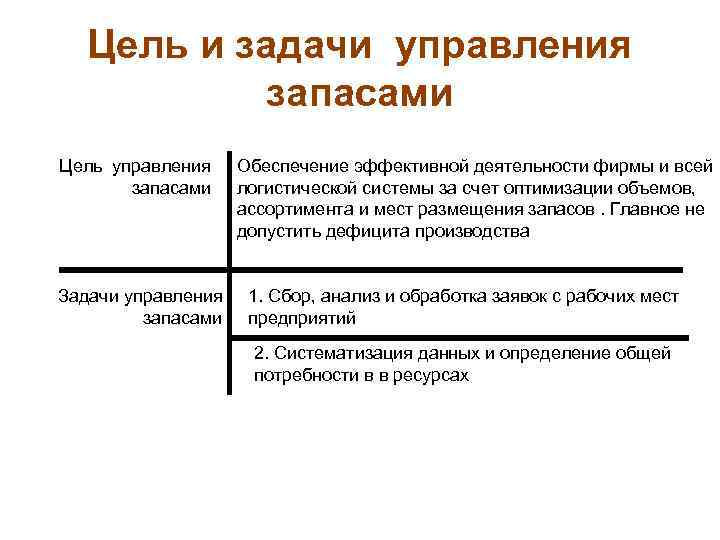 Цель и задачи управления запасами

| Цель управления запасами | Обеспечение эффективной деятельности фирмы и всей логистической системы за счет оптимизации объемов, ассортимента и мест размещения запасов . Главное не допустить дефицита производства |
|---|---|
| Задачи управления запасами | 1. Сбор, анализ и обработка заявок с рабочих мест предприятий |
| | 2. Систематизация данных и определение общей потребности в в ресурсах |